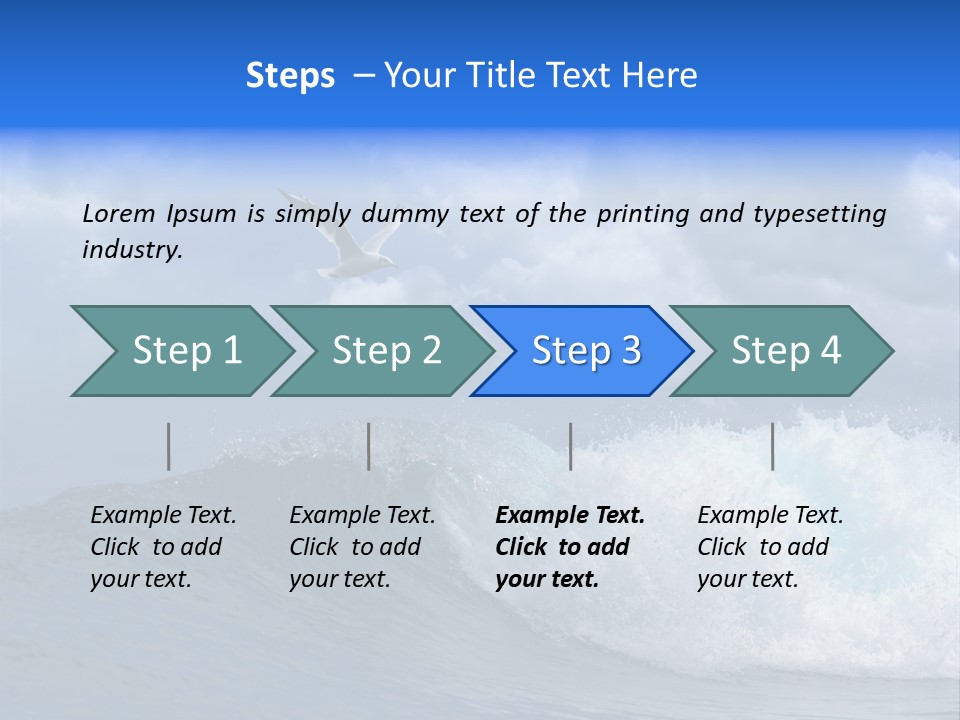 Steps – Your Title Text Here

Lorem Ipsum is simply dummy text of the printing and typesetting industry.

Step 1

Step 2

Step 3

Step 4

Example Text. Click to add your text.

Example Text. Click to add your text.

Example Text. Click to add your text.

Example Text. Click to add your text.